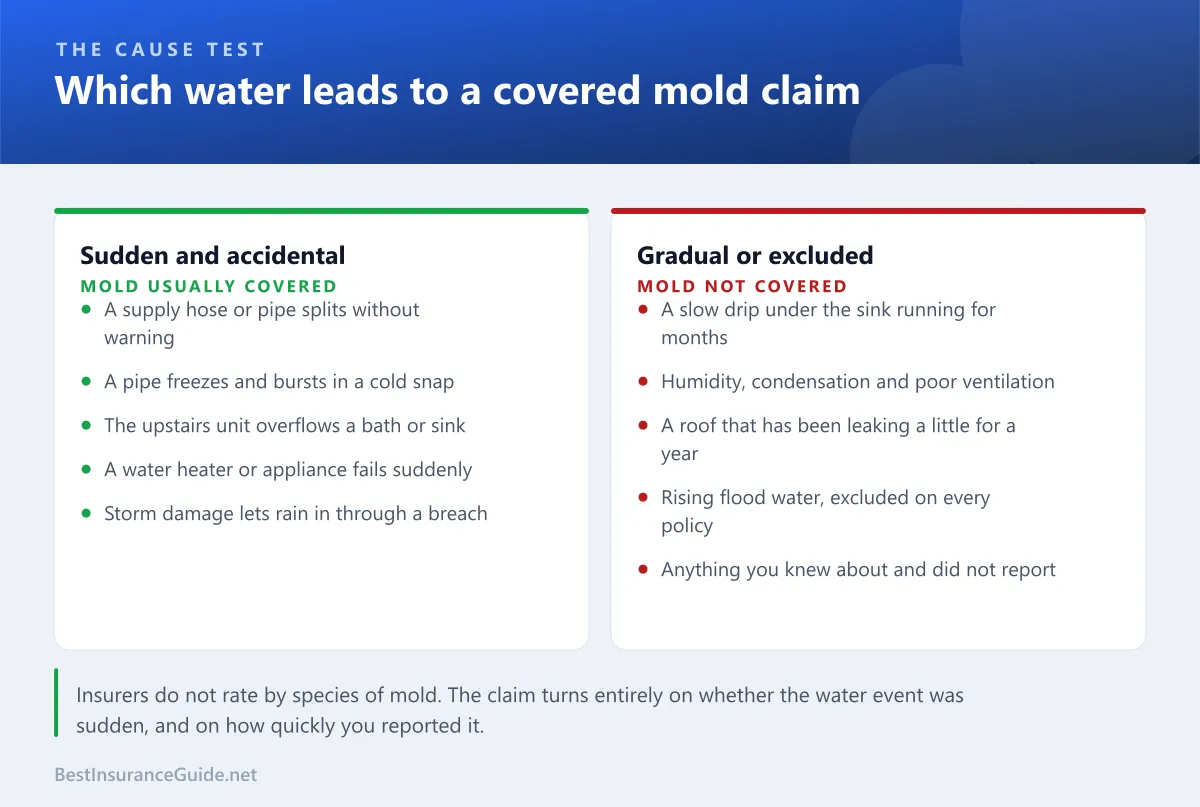 THE CAUSE TEST

Which water leads to a covered mold claim

Sudden and accidental

MOLD USUALLY COVERED

- A supply hose or pipe splits without warning
- A pipe freezes and bursts in a cold snap
- The upstairs unit overflows a bath or sink
- A water heater or appliance fails suddenly
- Storm damage lets rain in through a breach

Gradual or excluded

MOLD NOT COVERED

- A slow drip under the sink running for months
- Humidity, condensation and poor ventilation
- A roof that has been leaking a little for a year
- Rising flood water, excluded on every policy
- Anything you knew about and did not report

Insurers do not rate by species of mold. The claim turns entirely on whether the water event was sudden, and on how quickly you reported it.

BestInsuranceGuide.net